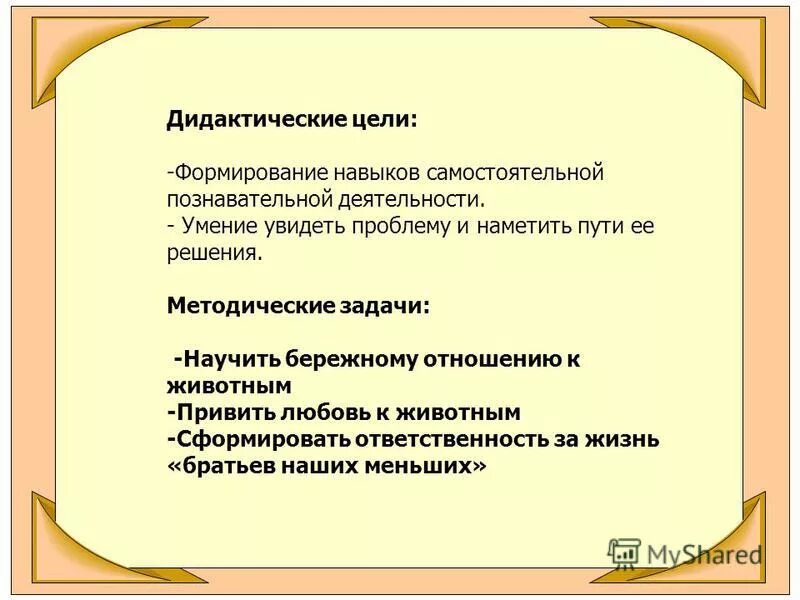 Дидактические цели:

-Формирование навыков самостоятельной познавательной деятельности.
- Умение увидеть проблему и наметить пути ее решения.

Методические задачи:

-Научить бережному отношению к животным
-Привить любовь к животным
-Сформировать ответственность за жизнь «братьев наших меньших»

MyShared